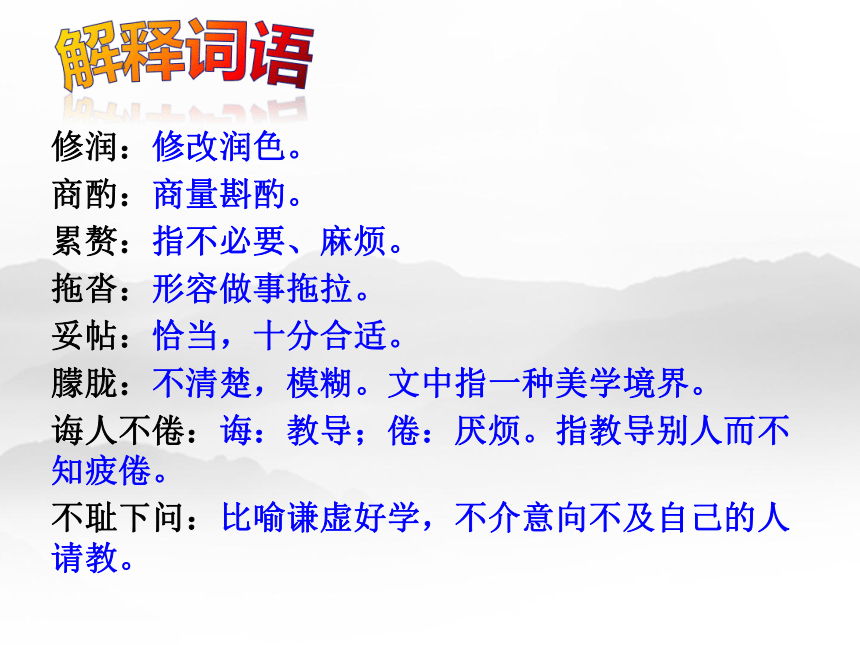 解释词语

修润：修改润色。

商酌：商量斟酌。

累赘：指不必要、麻烦。

拖沓：形容做事拖拉。

妥帖：恰当，十分合适。

朦胧：不清楚，模糊。文中指一种美学境界。

诲人不倦：诲：教导；倦：厌烦。指教导别人而不知疲倦。

不耻下问：比喻谦虚好学，不介意向不及自己的人请教。